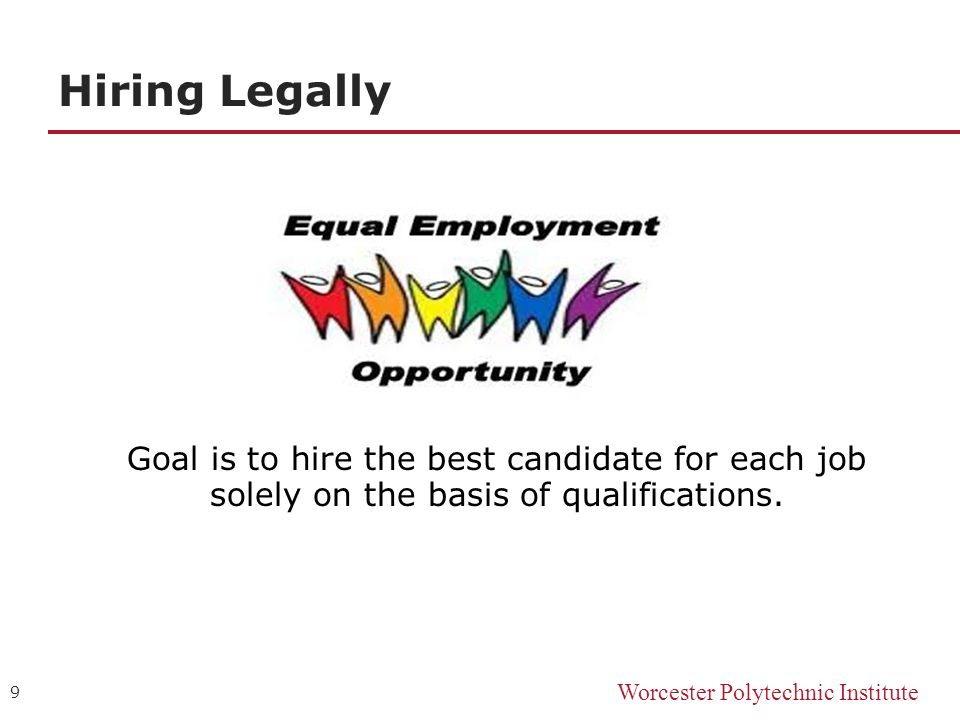 Hiring Legally

Equal Employment

Opportunity

Goal is to hire the best candidate for each job solely on the basis of qualifications.

9

Worcester Polytechnic Institute